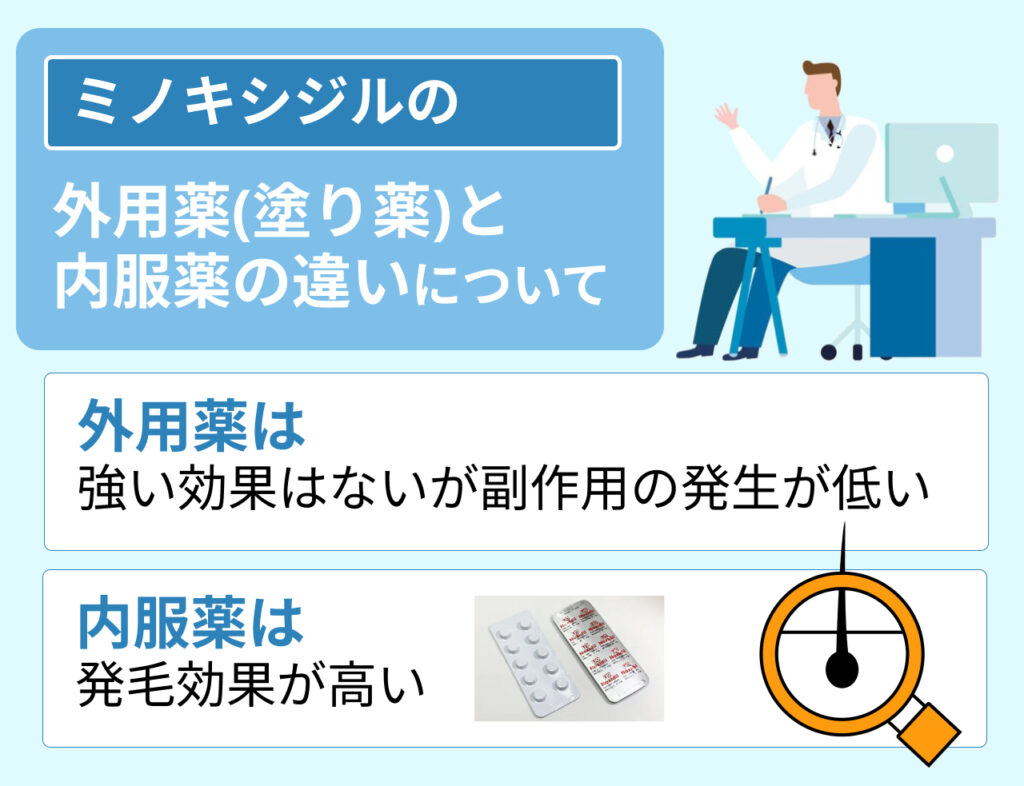 ミノキシジルの

外用薬(塗り薬)と内服薬の違いについて

外用薬は
強い効果はないが副作用の発生が低い

内服薬は
発毛効果が高い